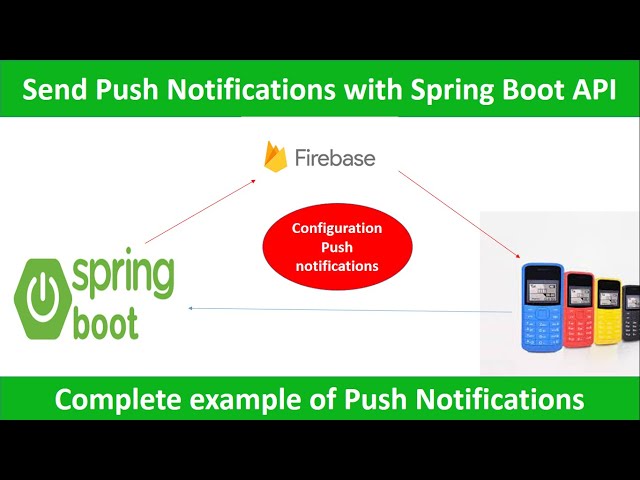 Send Push Notifications with Spring Boot API

Firebase

Configuration
Push
notifications

spring
boot

Complete example of Push Notifications